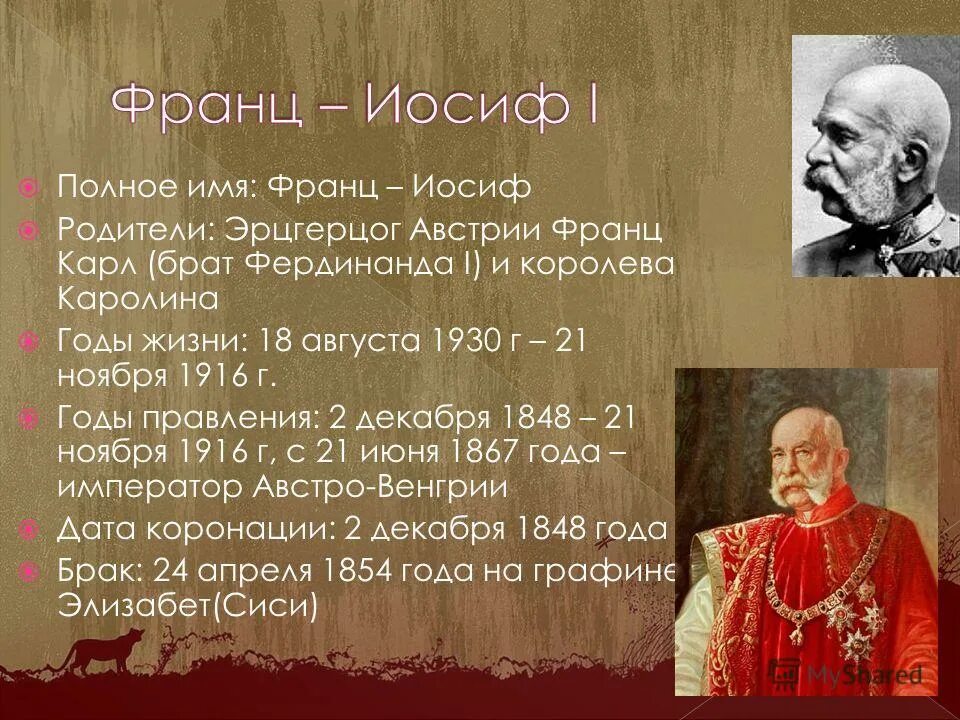 Франц – Иосиф I

Полное имя: Франц – Иосиф

Родители: Эрцгерцог Австрии Франц Карл (брат Фердинанда I) и королева Каролина

Годы жизни: 18 августа 1930 г – 21 ноября 1916 г.

Годы правления: 2 декабря 1848 – 21 ноября 1916 г, с 21 июня 1867 года – император Австро-Венгрии

Дата коронации: 2 декабря 1848 года

Брак: 24 апреля 1854 года на графине Элизабет(Сиси)

MyShared